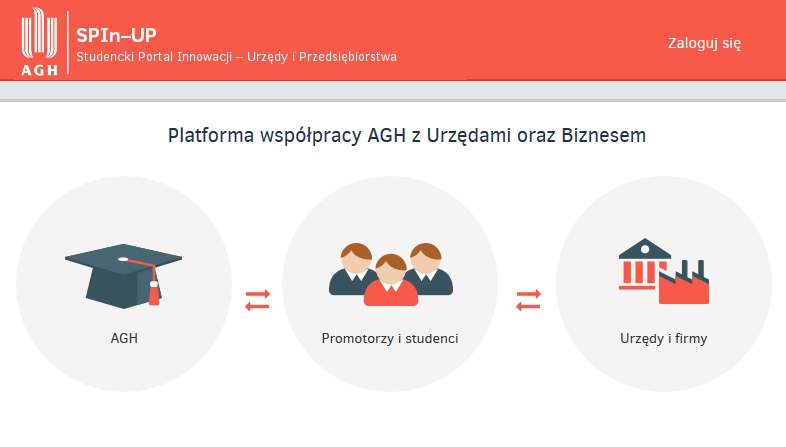 AGH

SPIn–UP
Studencki Portal Innowacji – Urzędy i Przedsiębiorstwa

Zaloguj się

Platforma współpracy AGH z Urzędami oraz Biznesem

AGH

Promotorzy i studenci

Urzędy i firmy